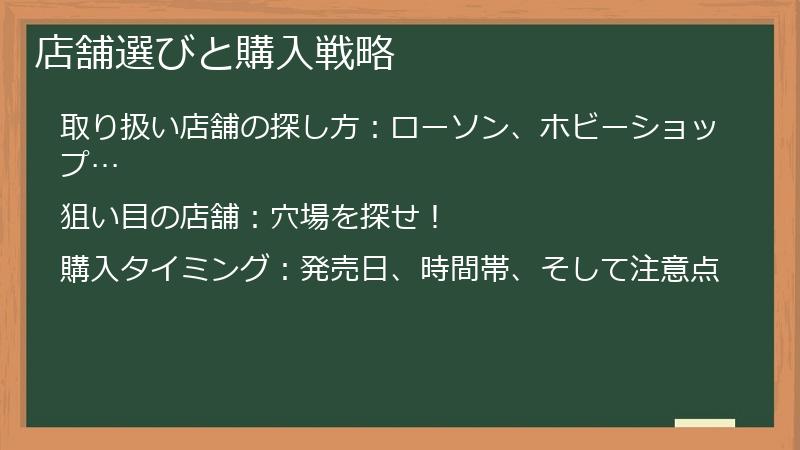 店舗選びと購入戦略

取り扱い店舗の探し方：ローソン、ホビーショップ…

狙い目の店舗：穴場を探せ！

購入タイミング：発売日、時間帯、そして注意点